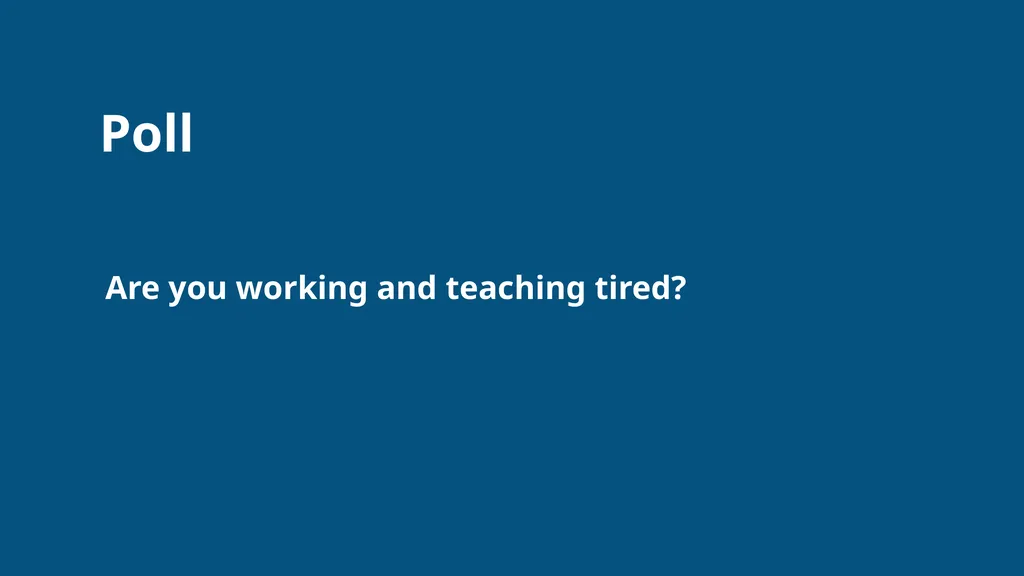 Poll

Are you working and teaching tired?